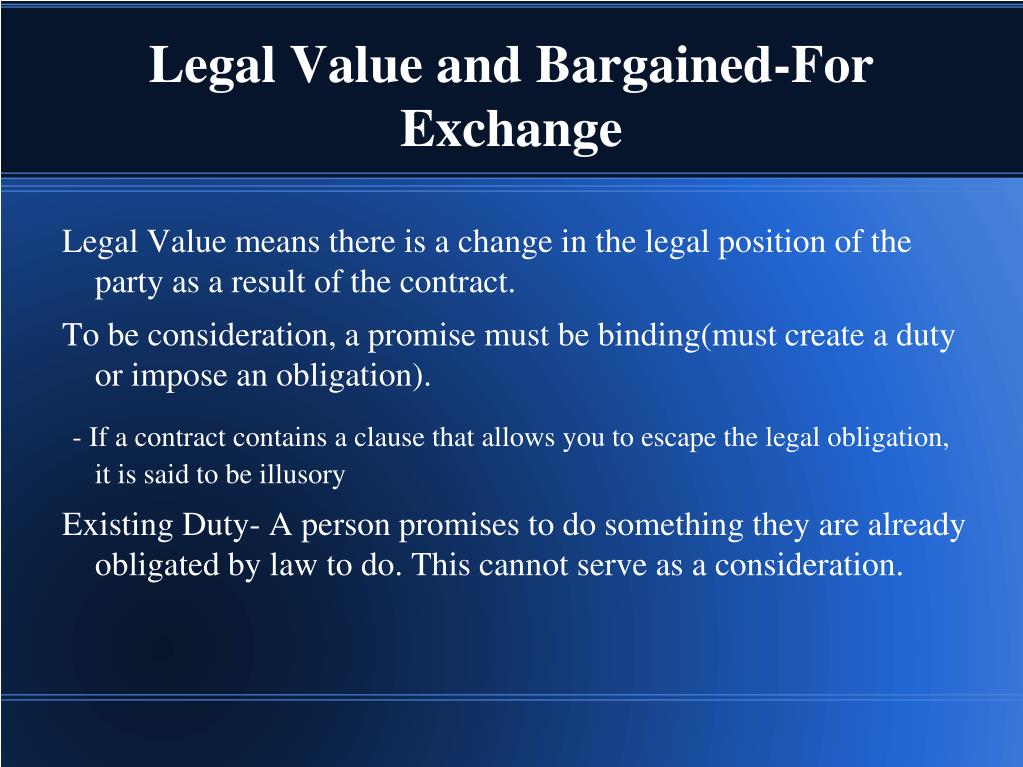 Legal Value and Bargained-For Exchange

Legal Value means there is a change in the legal position of the party as a result of the contract.

To be consideration, a promise must be binding(must create a duty or impose an obligation).

- If a contract contains a clause that allows you to escape the legal obligation, it is said to be illusory

Existing Duty- A person promises to do something they are already obligated by law to do. This cannot serve as a consideration.